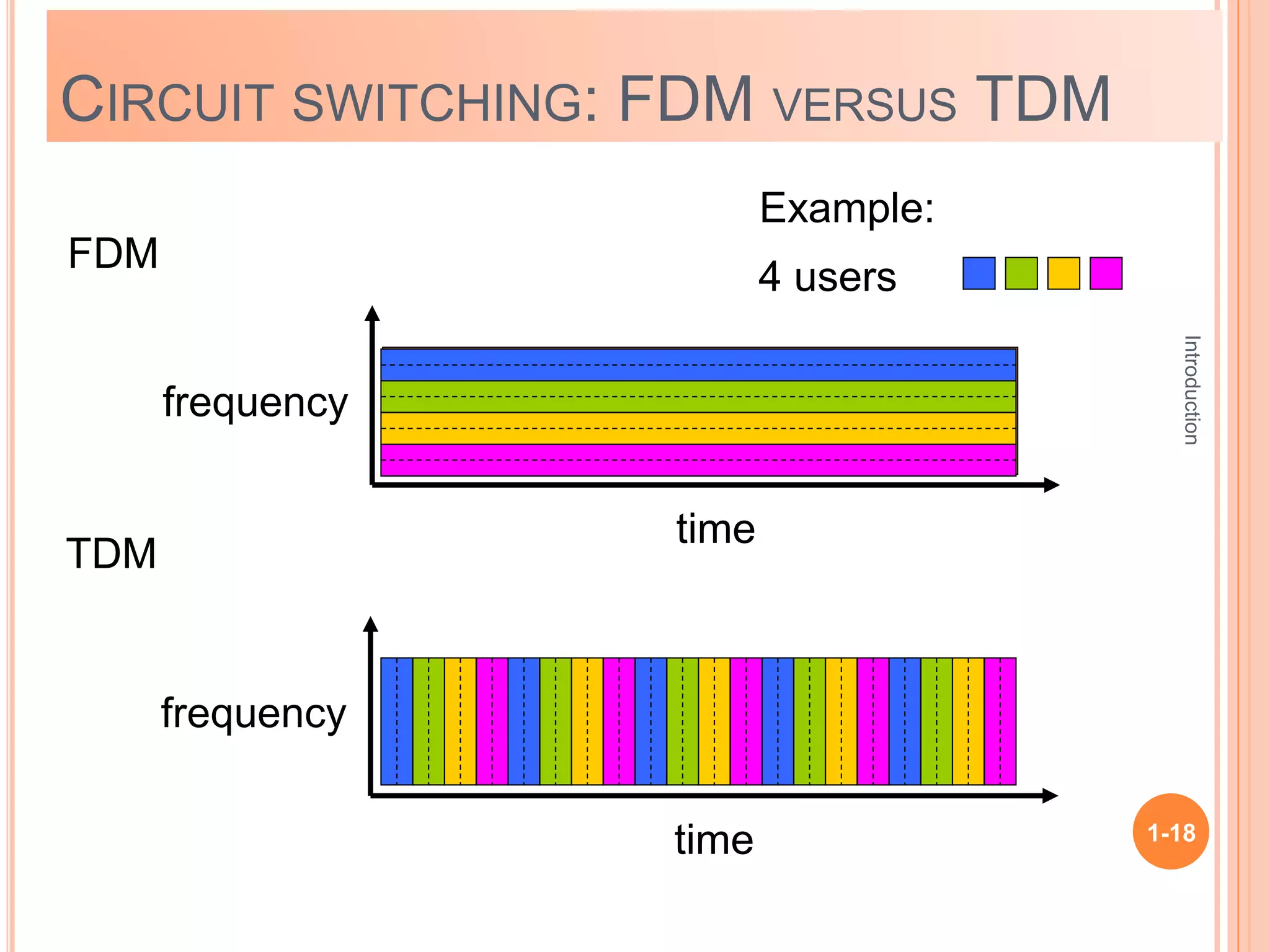 CIRCUIT SWITCHING: FDM VERSUS TDM

Example:

4 users

FDM

frequency

time

TDM

frequency

time

Introduction

1-18